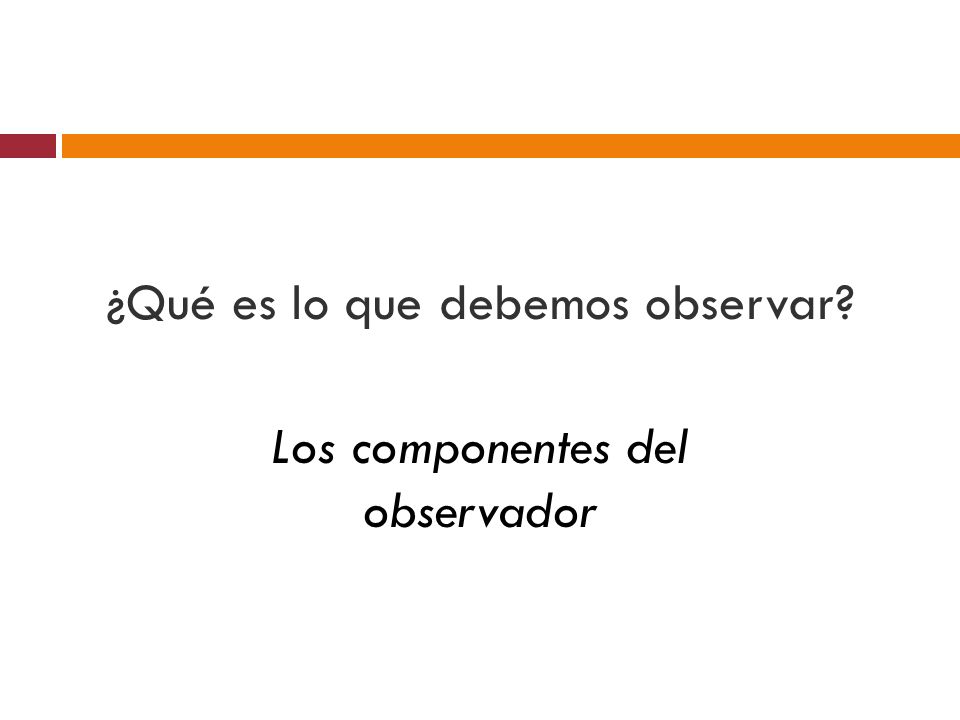 ¿Qué es lo que debemos observar?

Los componentes del observador